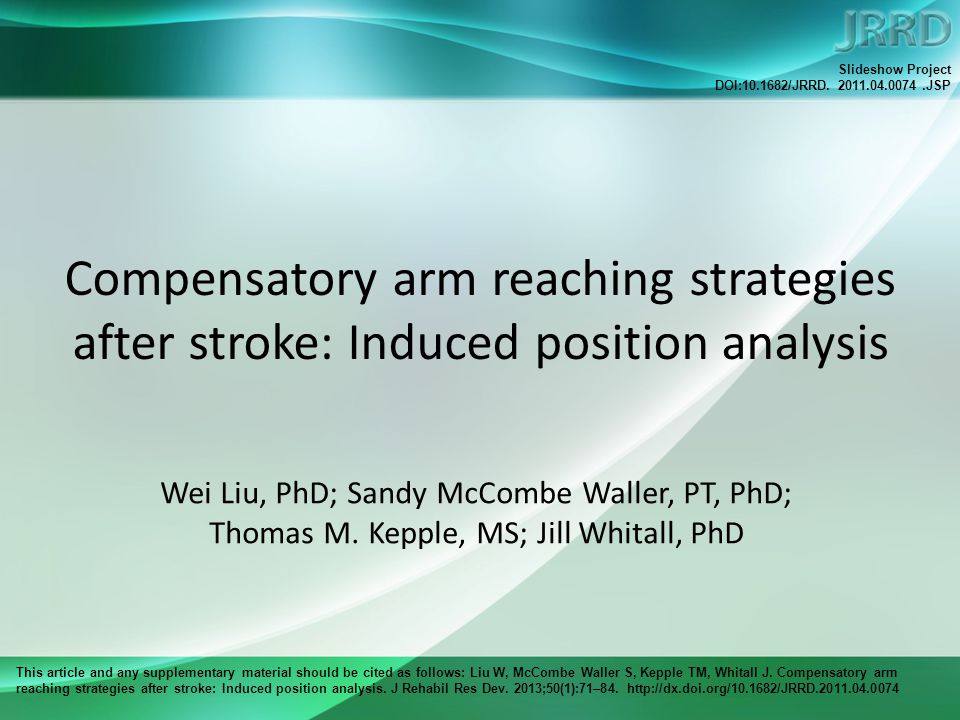 JRRD

Slideshow Project
DOI:10.1682/JRRD. 2011.04.0074 .JSP

Compensatory arm reaching strategies after stroke: Induced position analysis

Wei Liu, PhD; Sandy McCombe Waller, PT, PhD; Thomas M. Kepple, MS; Jill Whitall, PhD

This article and any supplementary material should be cited as follows: Liu W, McCombe Waller S, Kepple TM, Whitall J. Compensatory arm reaching strategies after stroke: Induced position analysis. J Rehabil Res Dev. 2013;50(1):71–84. http://dx.doi.org/10.1682/JRRD.2011.04.0074